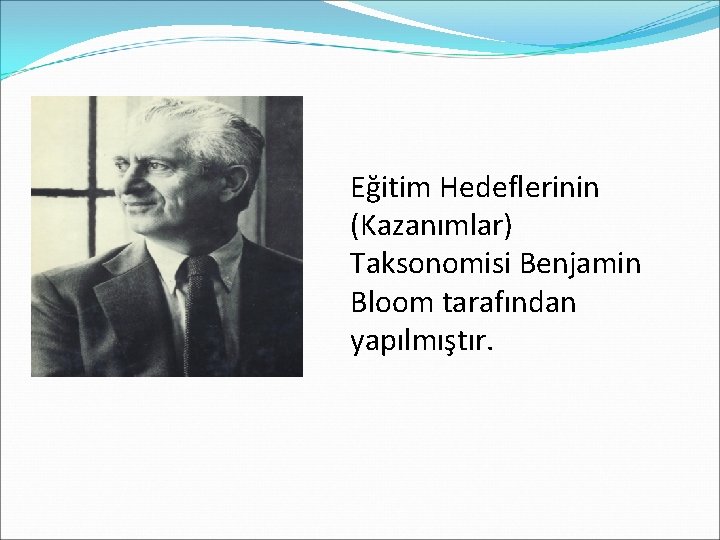 Eğitim Hedeflerinin (Kazanımlar) Taksonomisi Benjamin Bloom tarafından yapılmıştır.